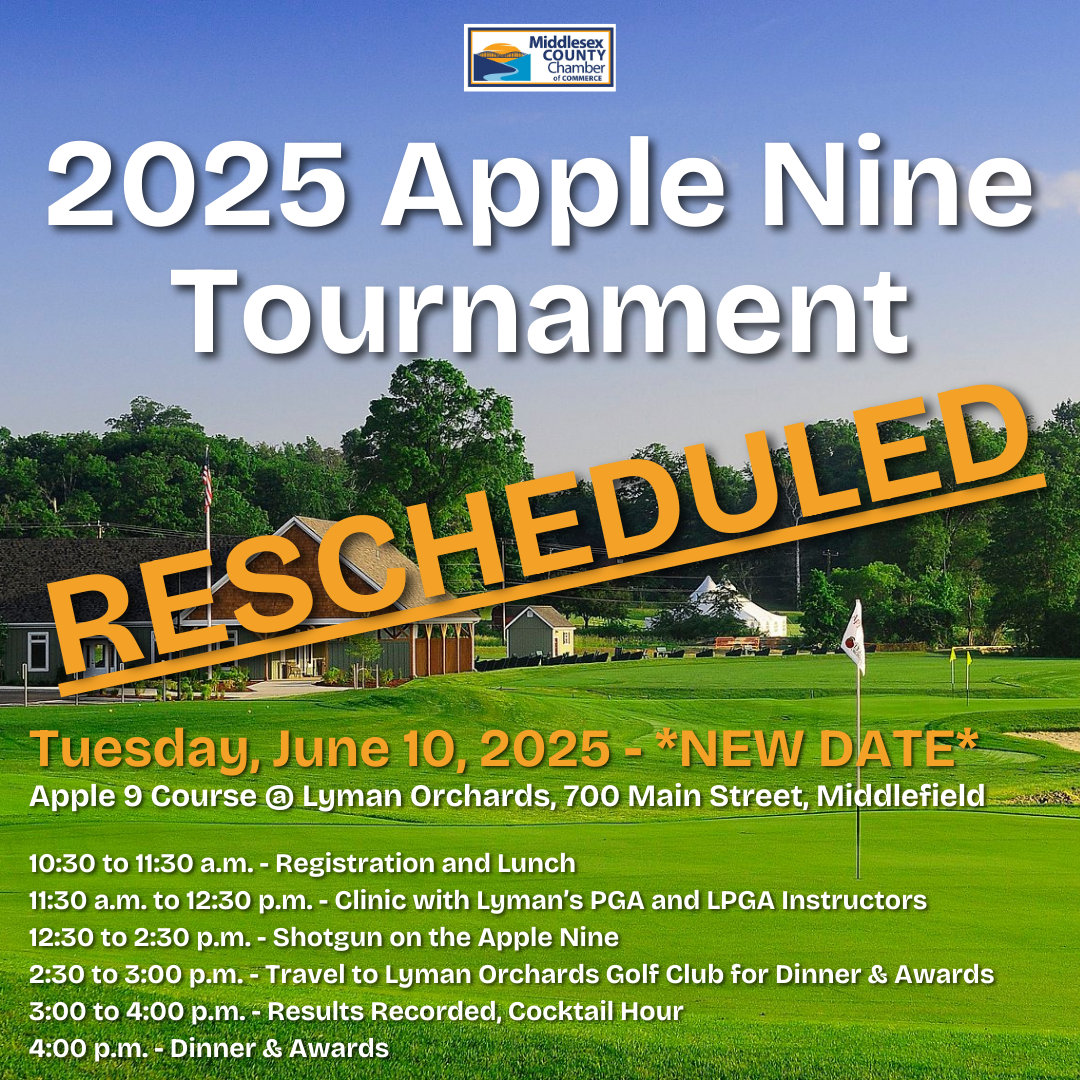 Middlesex COUNTY Chamber of COMMERCE

2025 Apple Nine Tournament

RESCHEDULED

Tuesday, June 10, 2025 - *NEW DATE*
Apple 9 Course @ Lyman Orchards, 700 Main Street, Middlefield

10:30 to 11:30 a.m. - Registration and Lunch
11:30 a.m. to 12:30 p.m. - Clinic with Lyman's PGA and LPGA Instructors
12:30 to 2:30 p.m. - Shotgun on the Apple Nine
2:30 to 3:00 p.m. - Travel to Lyman Orchards Golf Club for Dinner & Awards
3:00 to 4:00 p.m. - Results Recorded, Cocktail Hour
4:00 p.m. - Dinner & Awards